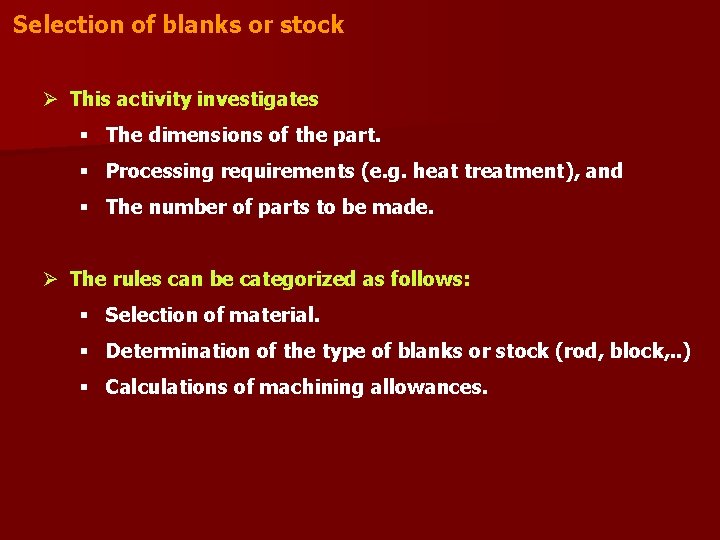 Selection of blanks or stock

➢ This activity investigates

▪ The dimensions of the part.

▪ Processing requirements (e.g. heat treatment), and

▪ The number of parts to be made.

➢ The rules can be categorized as follows:

▪ Selection of material.

▪ Determination of the type of blanks or stock (rod, block,..)

▪ Calculations of machining allowances.